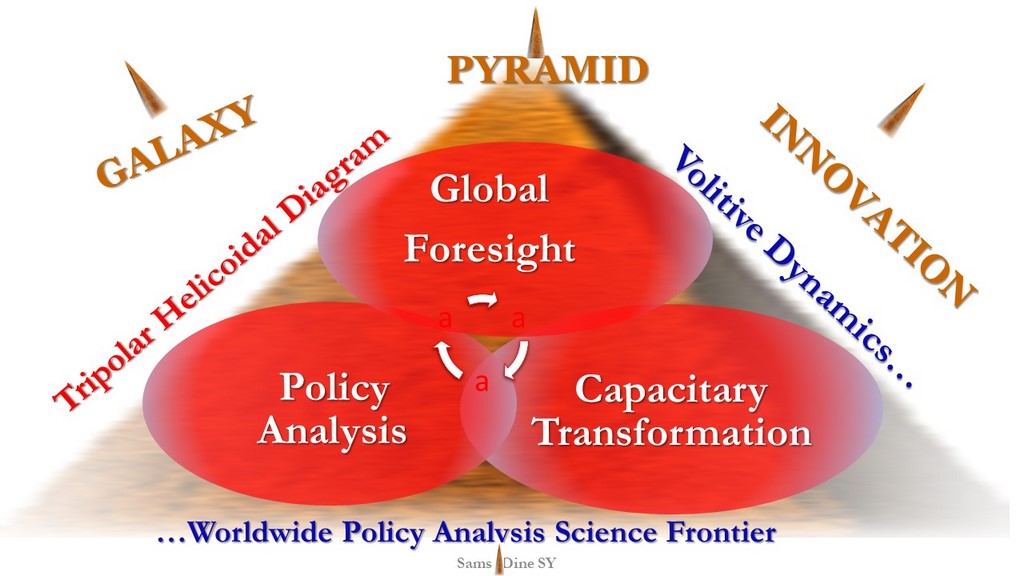 PYRAMID

GALAXY

INNOVATION

Tripolar Helicoidal Diagram

Volitive Dynamics…

Global Foresight

a

a

a

Policy Analysis

Capacitary Transformation

…Worldwide Policy Analysis Science Frontier

Sams Dine SY